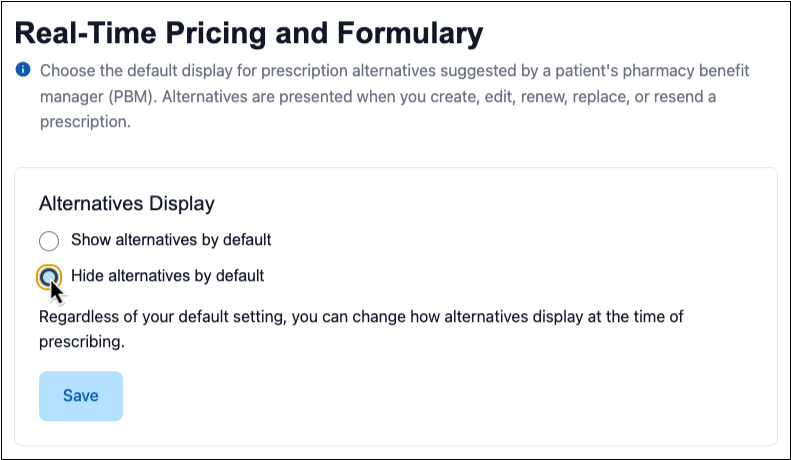 Real-Time Pricing and Formulary

Choose the default display for prescription alternatives suggested by a patient's pharmacy benefit manager (PBM). Alternatives are presented when you create, edit, renew, replace, or resend a prescription.

Alternatives Display

Show alternatives by default

Hide alternatives by default

Regardless of your default setting, you can change how alternatives display at the time of prescribing.

Save